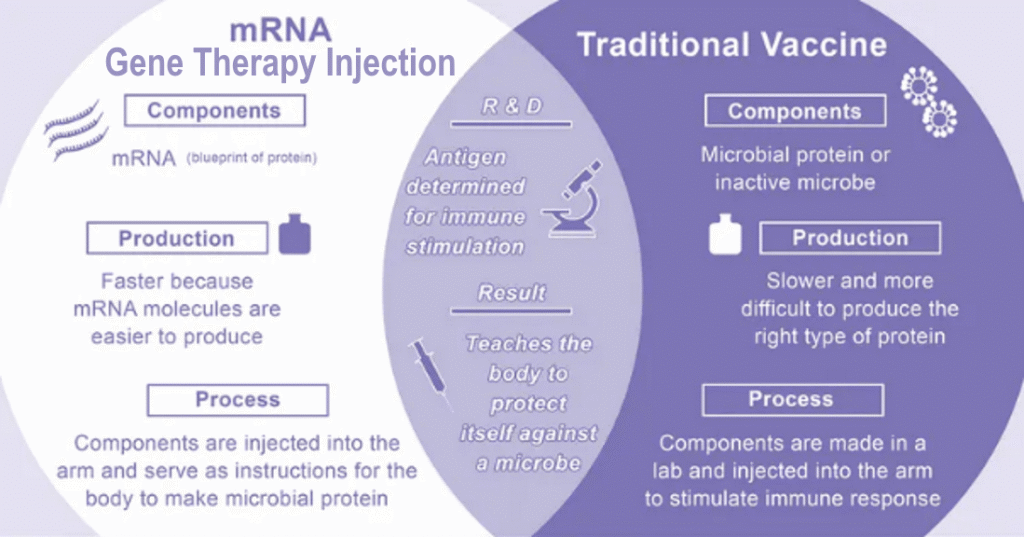 mRNA
Gene Therapy Injection

Components

mRNA (blueprint of protein)

Production

Faster because mRNA molecules are easier to produce

Process

Components are injected into the arm and serve as instructions for the body to make microbial protein

R & D

Antigen determined for immune stimulation

Result

Teaches the body to protect itself against a microbe

Traditional Vaccine

Components

Microbial protein or inactive microbe

Production

Slower and more difficult to produce the right type of protein

Process

Components are made in a lab and injected into the arm to stimulate immune response